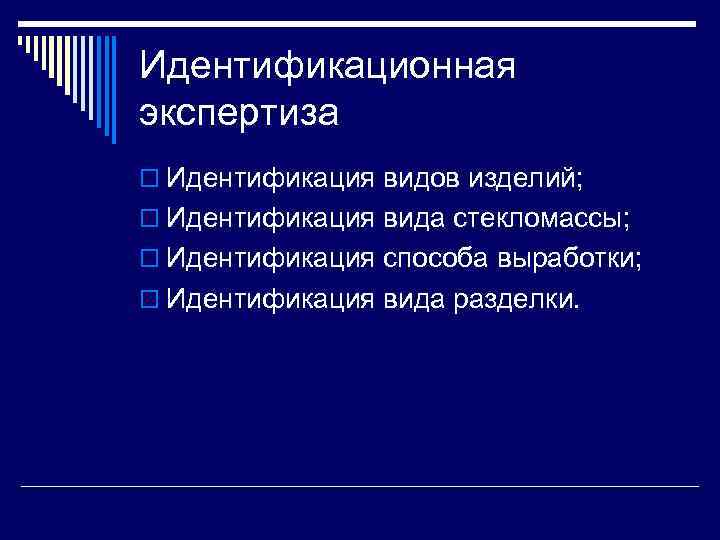 Идентификационная экспертиза

Идентификация видов изделий;
Идентификация вида стекломассы;
Идентификация способа выработки;
Идентификация вида разделки.